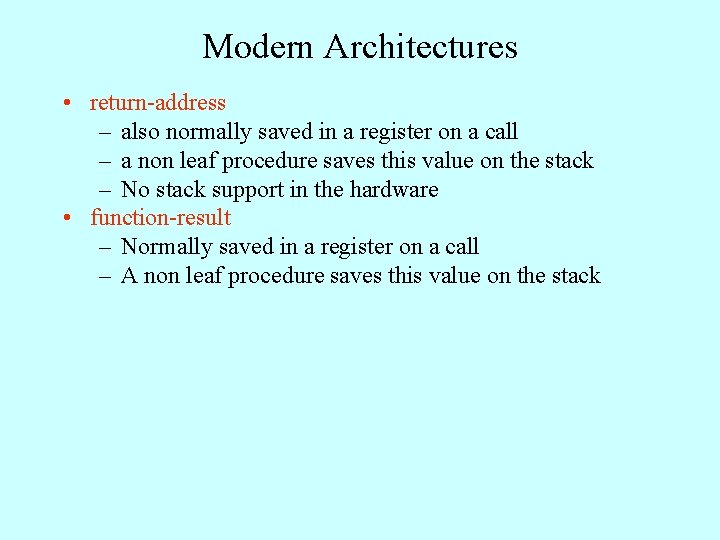 Modern Architectures

• return-address
  – also normally saved in a register on a call
  – a non leaf procedure saves this value on the stack
  – No stack support in the hardware
• function-result
  – Normally saved in a register on a call
  – A non leaf procedure saves this value on the stack